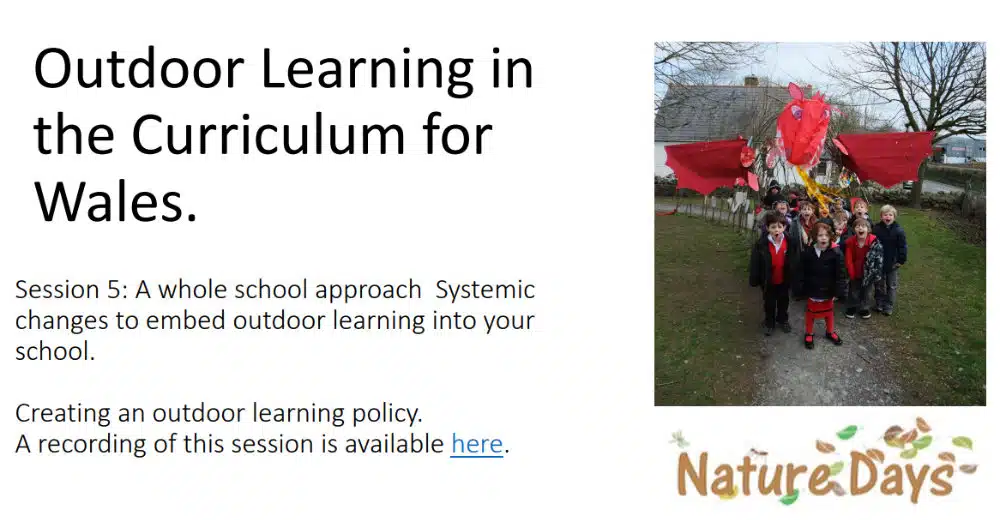 Outdoor Learning in the Curriculum for Wales.

Session 5: A whole school approach Systemic changes to embed outdoor learning into your school.

Creating an outdoor learning policy.
A recording of this session is available here.

Nature Days